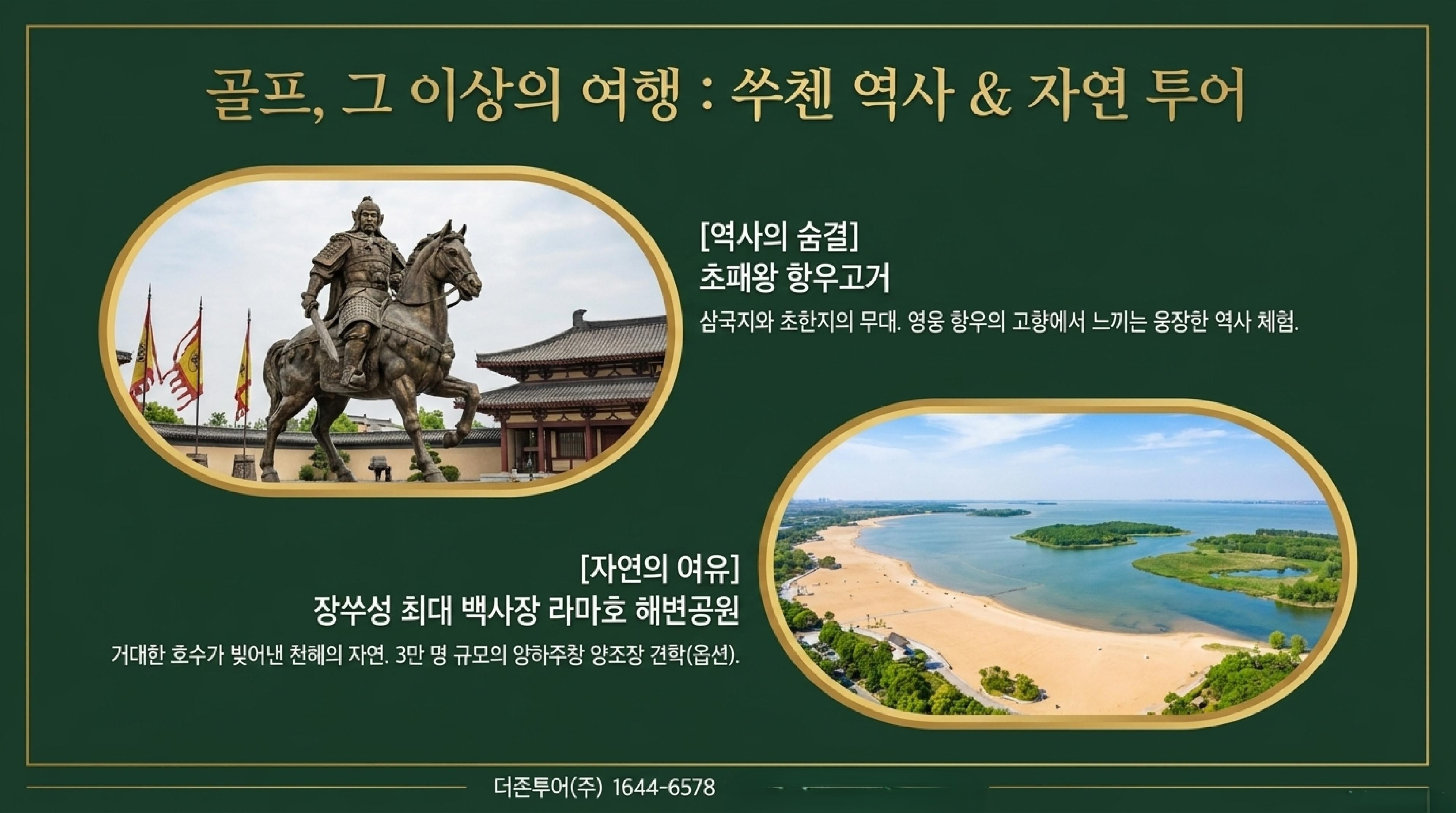 골프, 그 이상의 여행 : 쑤첸 역사 & 자연 투어

[역사의 숨결]
초패왕 항우고거
삼국지와 초한지의 무대. 영웅 항우의 고향에서 느끼는 웅장한 역사 체험.

[자연의 여유]
장쑤성 최대 백사장 라마호 해변공원
거대한 호수가 빚어낸 천혜의 자연. 3만 명 규모의 양하주창 양조장 견학(옵션).

더존투어(주) 1644-6578